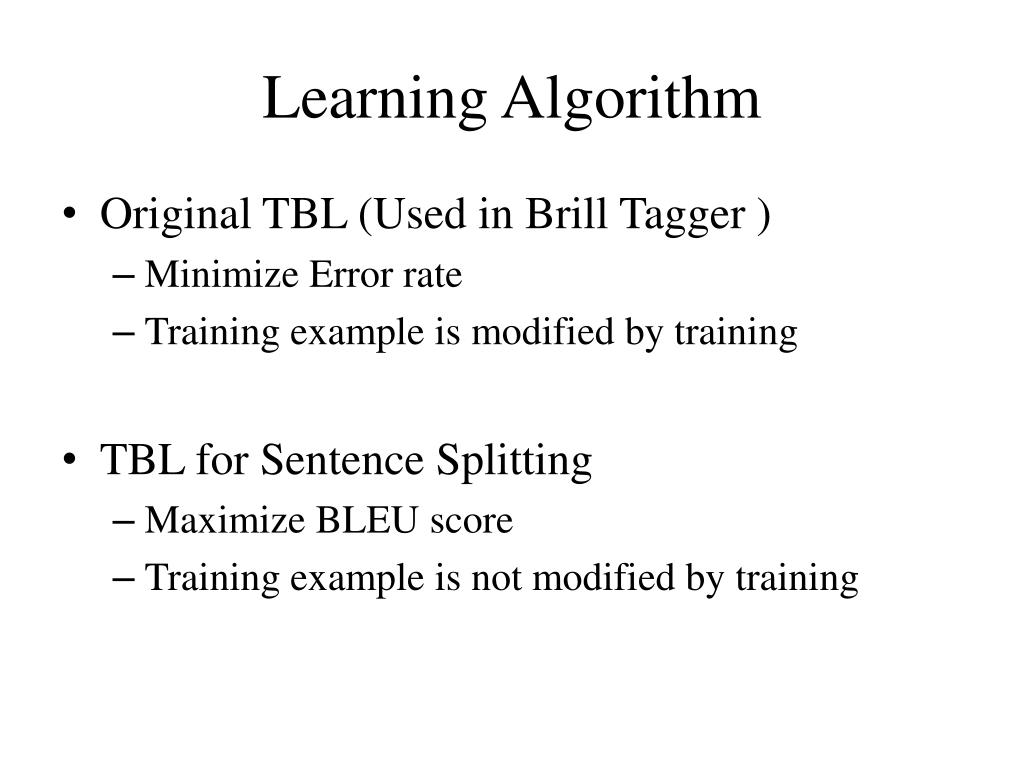 Learning Algorithm

• Original TBL (Used in Brill Tagger )
– Minimize Error rate
– Training example is modified by training

• TBL for Sentence Splitting
– Maximize BLEU score
– Training example is not modified by training